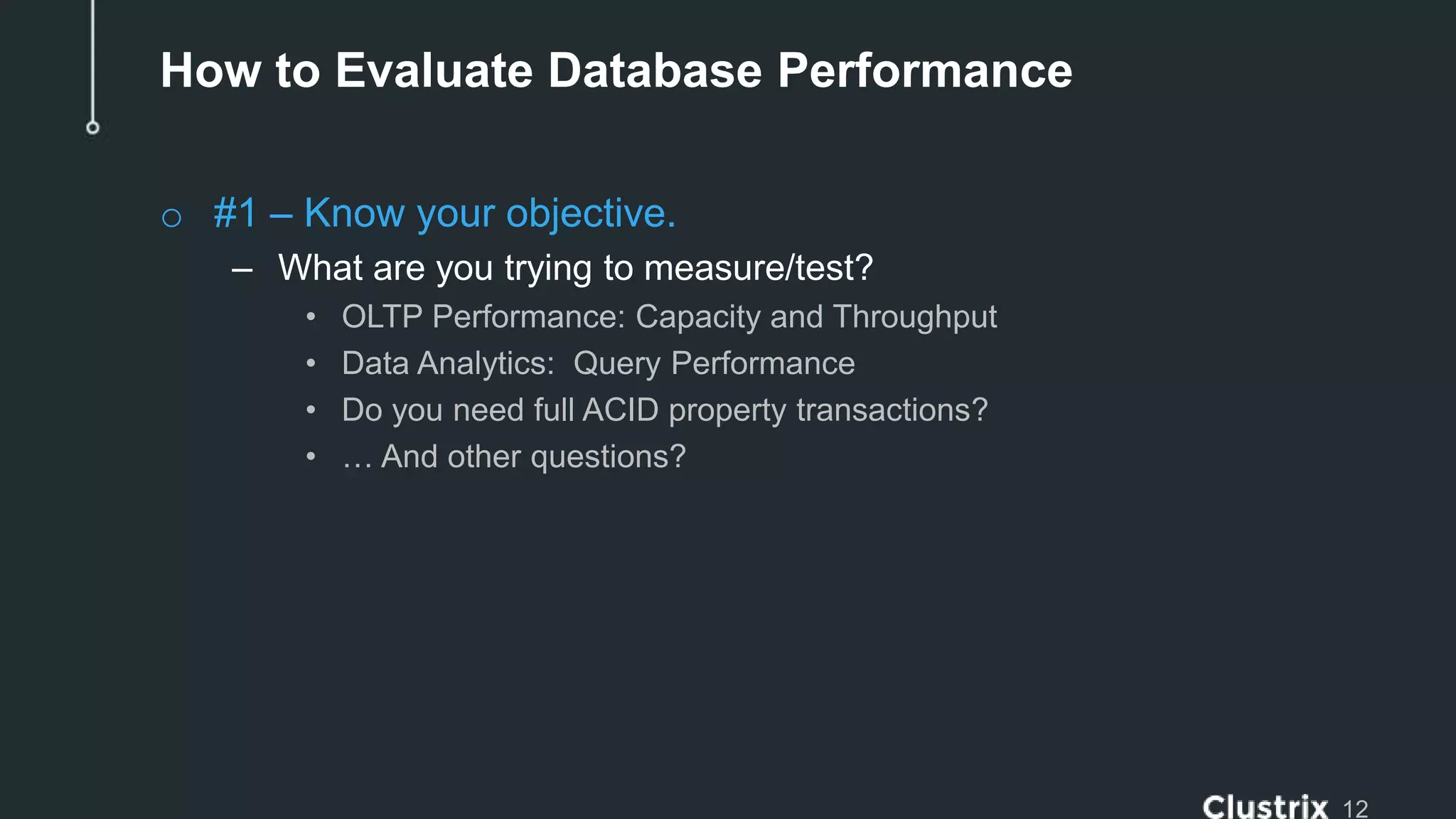 How to Evaluate Database Performance

○ #1 – Know your objective.

– What are you trying to measure/test?

• OLTP Performance: Capacity and Throughput
• Data Analytics:  Query Performance
• Do you need full ACID property transactions?
• … And other questions?

Clustrix 12